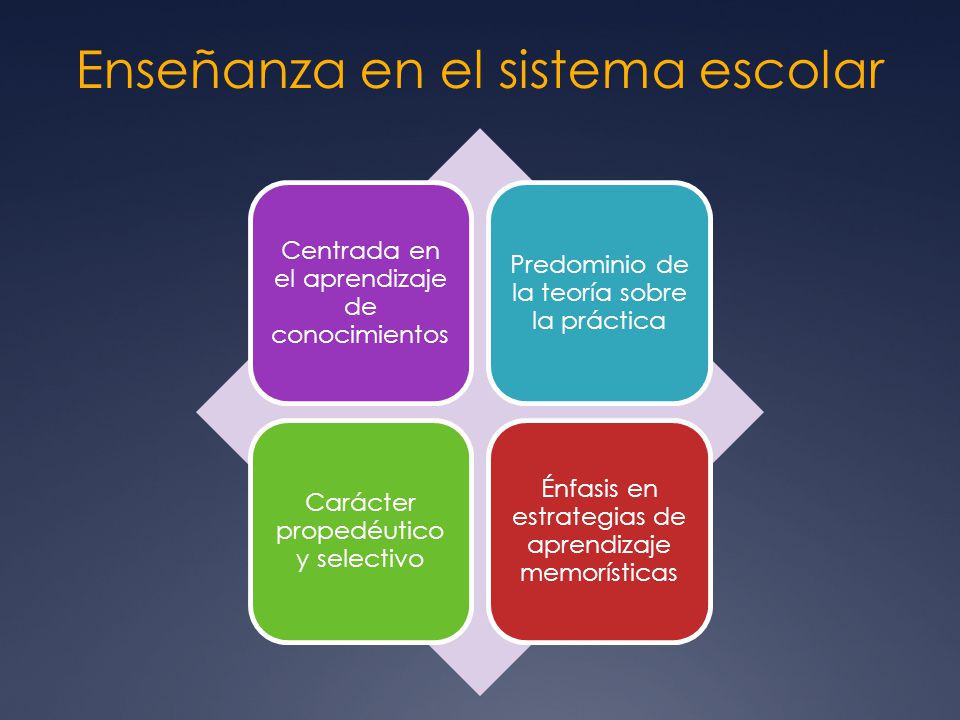 Enseñanza en el sistema escolar

Centrada en el aprendizaje de conocimientos

Predominio de la teoría sobre la práctica

Carácter propedéutico y selectivo

Énfasis en estrategias de aprendizaje memorísticas